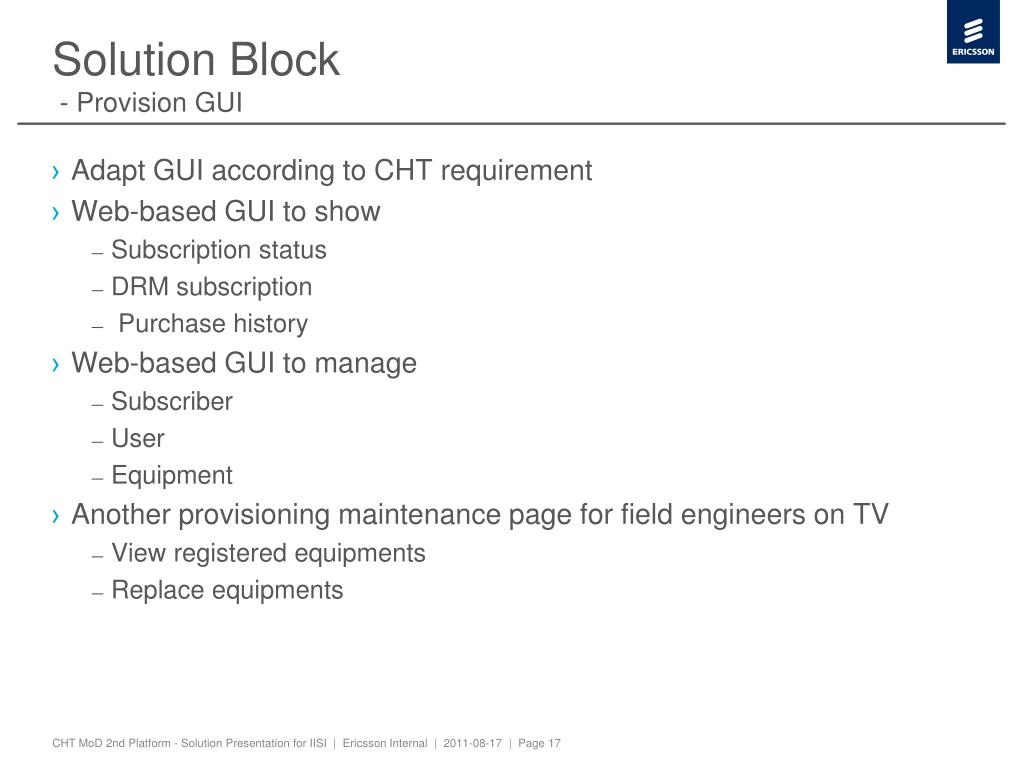 Solution Block
- Provision GUI

ERICSSON

› Adapt GUI according to CHT requirement
› Web-based GUI to show
– Subscription status
– DRM subscription
– Purchase history
› Web-based GUI to manage
– Subscriber
– User
– Equipment
› Another provisioning maintenance page for field engineers on TV
– View registered equipments
– Replace equipments

CHT MoD 2nd Platform - Solution Presentation for IISI | Ericsson Internal | 2011-08-17 | Page 17